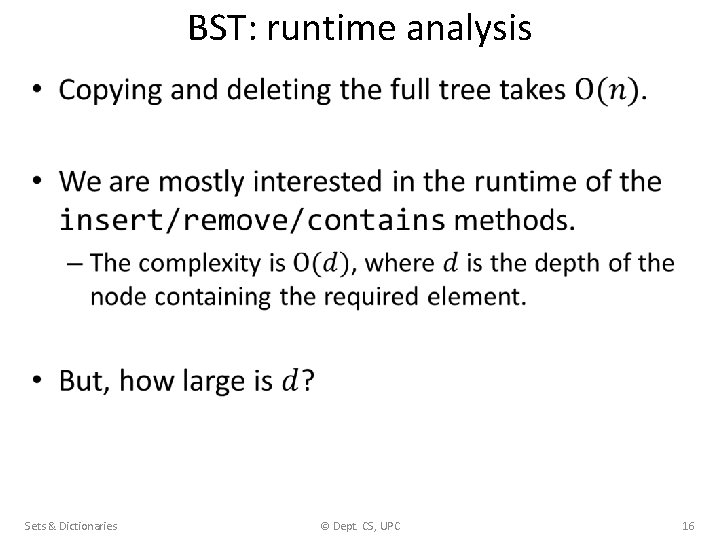 BST: runtime analysis

• Copying and deleting the full tree takes $O(n)$.

• We are mostly interested in the runtime of the insert/remove/contains methods.
  – The complexity is $O(d)$, where $d$ is the depth of the node containing the required element.

• But, how large is $d$?

Sets & Dictionaries © Dept. CS, UPC 16